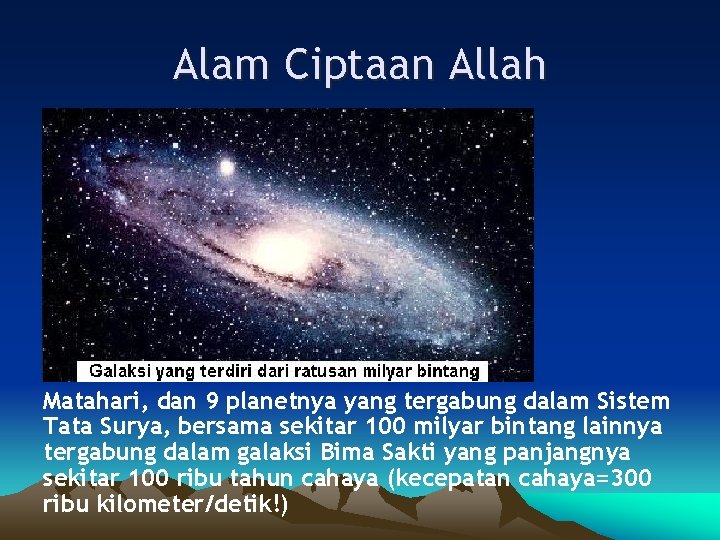 Alam Ciptaan Allah

Galaksi yang terdiri dari ratusan milyar bintang

Matahari, dan 9 planetnya yang tergabung dalam Sistem Tata Surya, bersama sekitar 100 milyar bintang lainnya tergabung dalam galaksi Bima Sakti yang panjangnya sekitar 100 ribu tahun cahaya (kecepatan cahaya=300 ribu kilometer/detik!)